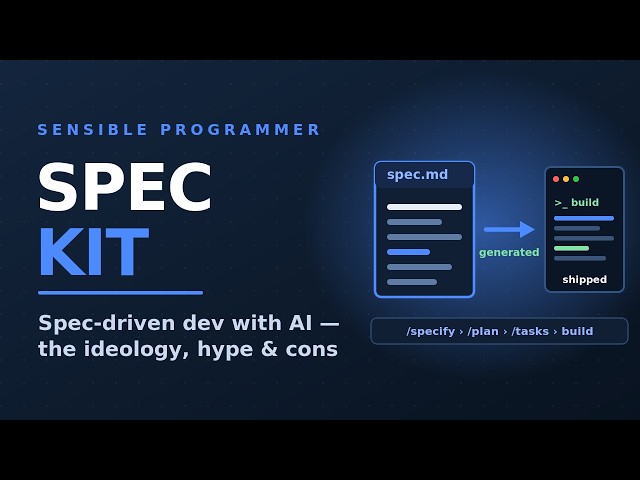 SENSIBLE PROGRAMMER

SPEC
KIT

Spec-driven dev with AI — the ideology, hype & cons

spec.md

generated

>_ build

shipped

/specify › /plan › /tasks › build